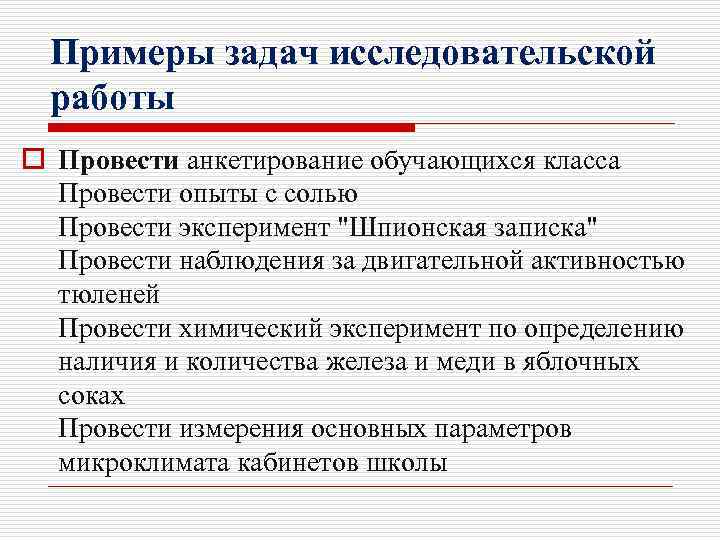 Примеры задач исследовательской работы

Провести анкетирование обучающихся класса
Провести опыты с солью
Провести эксперимент "Шпионская записка"
Провести наблюдения за двигательной активностью тюленей
Провести химический эксперимент по определению наличия и количества железа и меди в яблочных соках
Провести измерения основных параметров микроклимата кабинетов школы